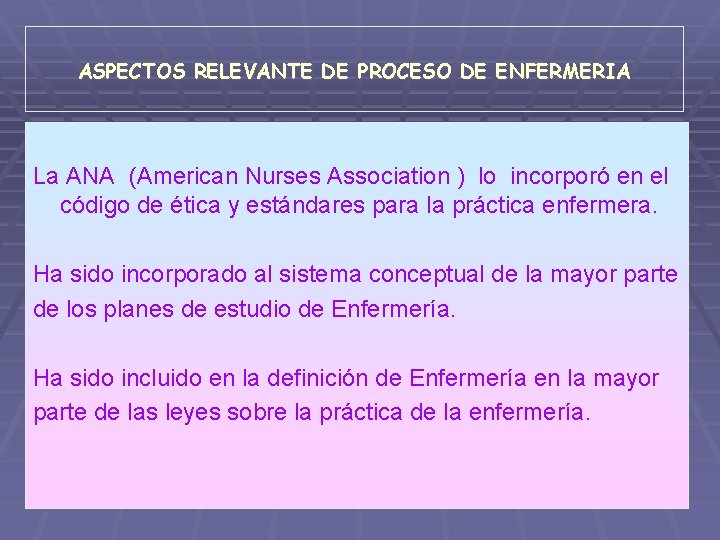 ASPECTOS RELEVANTE DE PROCESO DE ENFERMERIA

La ANA (American Nurses Association ) lo incorporó en el código de ética y estándares para la práctica enfermera.

Ha sido incorporado al sistema conceptual de la mayor parte de los planes de estudio de Enfermería.

Ha sido incluido en la definición de Enfermería en la mayor parte de las leyes sobre la práctica de la enfermería.